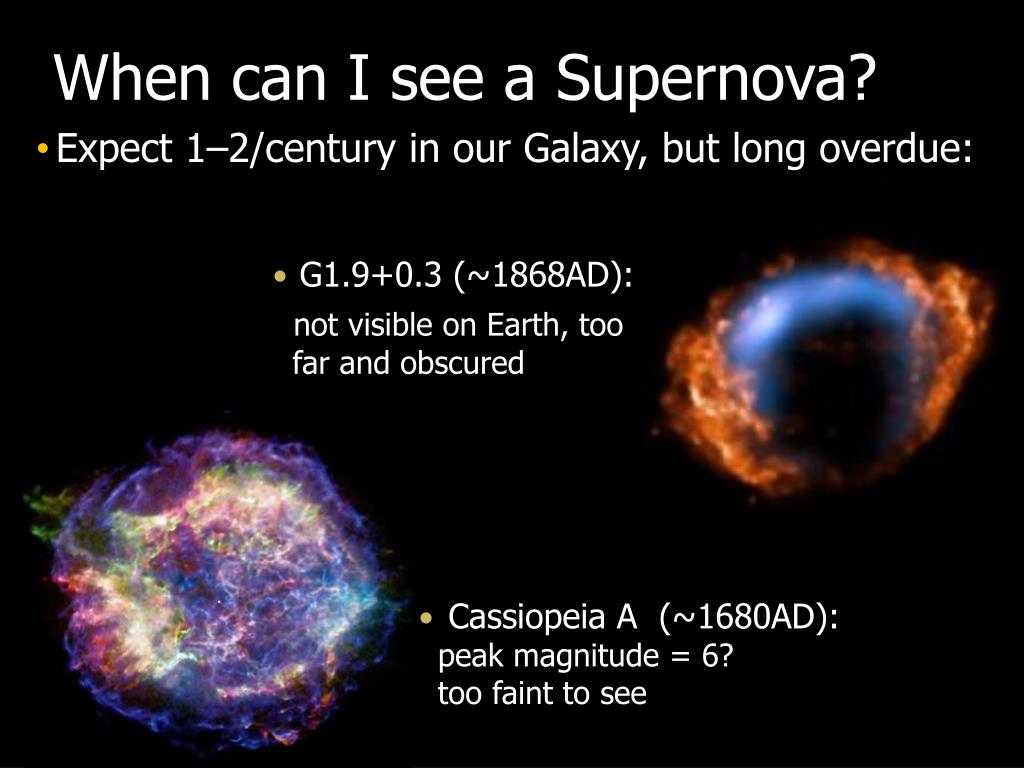 When can I see a Supernova?

• Expect 1–2/century in our Galaxy, but long overdue:

• G1.9+0.3 (~1868AD):
not visible on Earth, too far and obscured

• Cassiopeia A (~1680AD):
peak magnitude = 6?
too faint to see